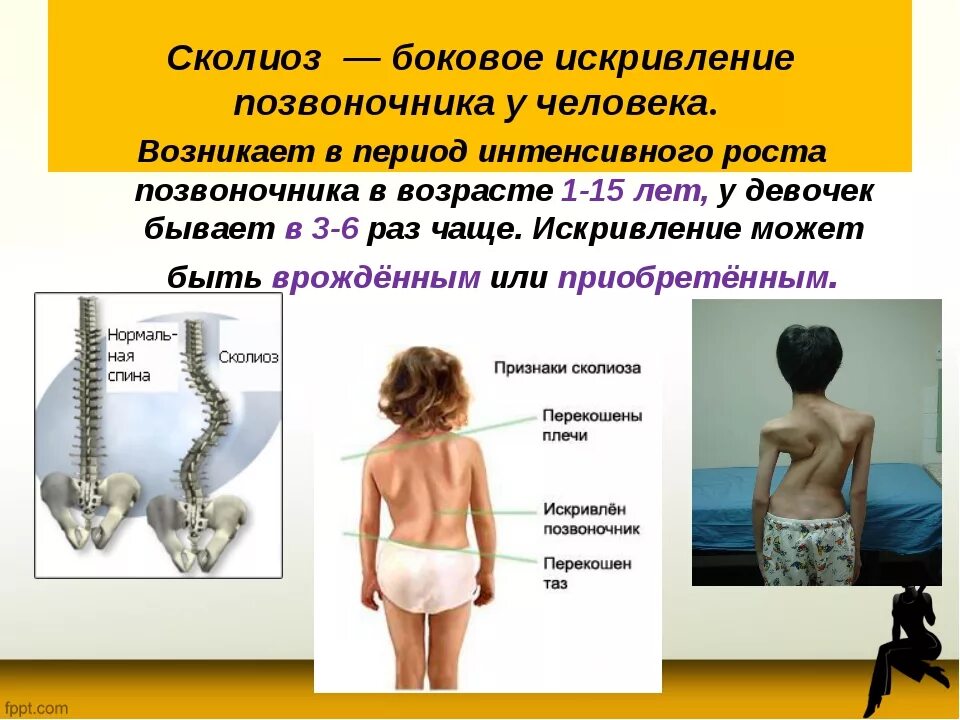 Сколиоз — боковое искривление позвоночника у человека.

Возникает в период интенсивного роста позвоночника в возрасте 1-15 лет, у девочек бывает в 3-6 раз чаще. Искривление может быть врождённым или приобретённым.

Нормальная спина

Сколиоз

Признаки сколиоза

Перекошены плечи

Искривлён позвоночник

Перекошен таз

fppt.com